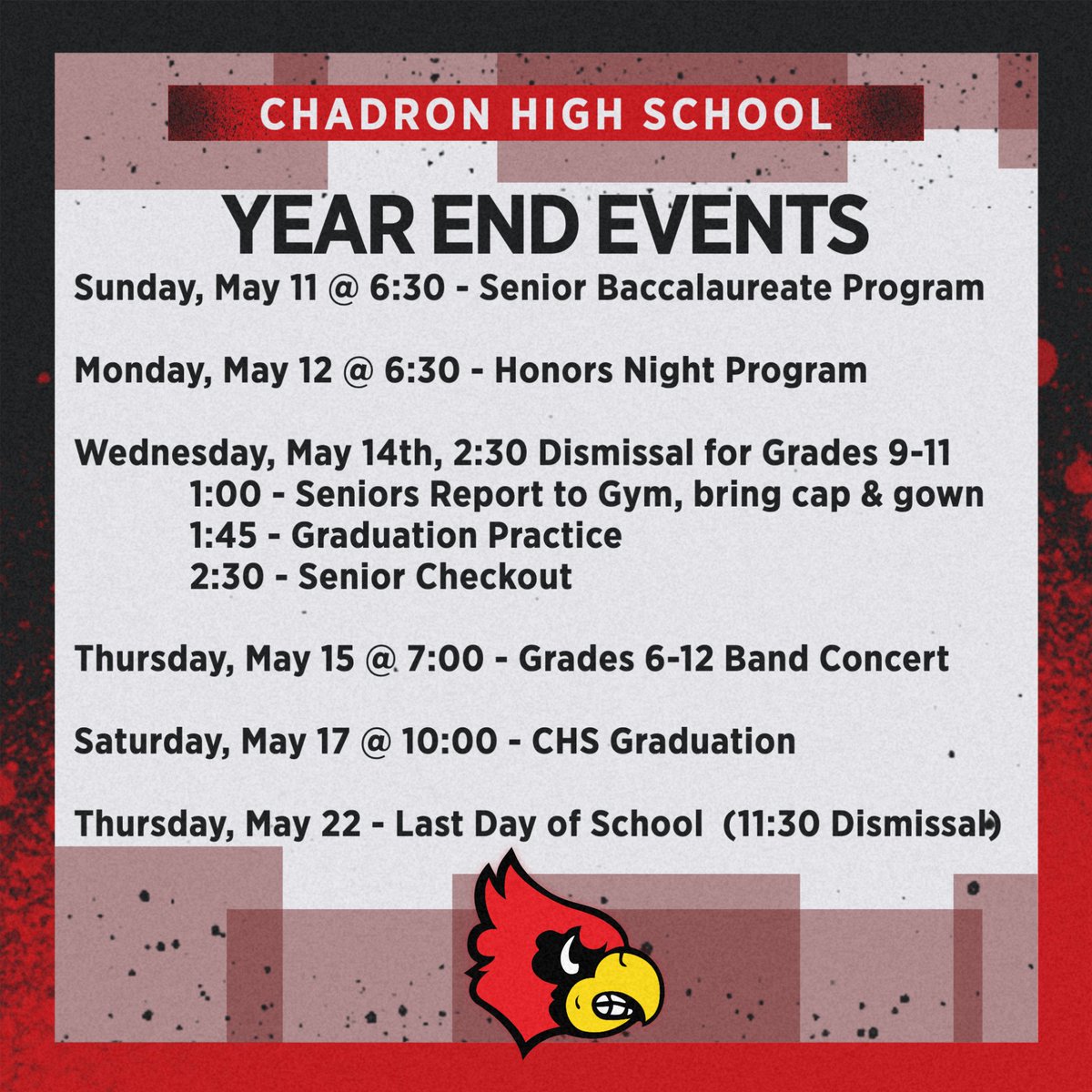 CHADRON HIGH SCHOOL

YEAR END EVENTS

Sunday, May 11 @ 6:30 - Senior Baccalaureate Program

Monday, May 12 @ 6:30 - Honors Night Program

Wednesday, May 14th, 2:30 Dismissal for Grades 9-11
1:00 - Seniors Report to Gym, bring cap & gown
1:45 - Graduation Practice
2:30 - Senior Checkout

Thursday, May 15 @ 7:00 - Grades 6-12 Band Concert

Saturday, May 17 @ 10:00 - CHS Graduation

Thursday, May 22 - Last Day of School (11:30 Dismissal)